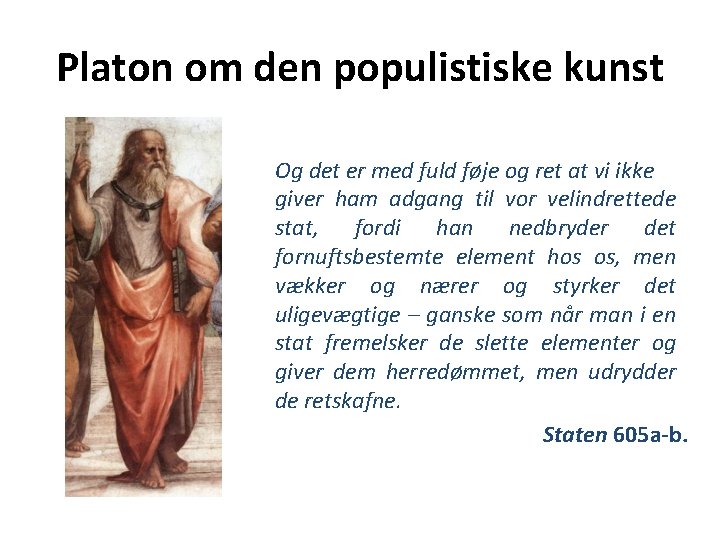 Platon om den populistiske kunst

Og det er med fuld føje og ret at vi ikke giver ham adgang til vor velindrettede stat, fordi han nedbryder det fornuftsbestemte element hos os, men vækker og nærer og styrker det uligevægtige – ganske som når man i en stat fremelsker de slette elementer og giver dem herredømmet, men udrydder de retskafne.

Staten 605a-b.